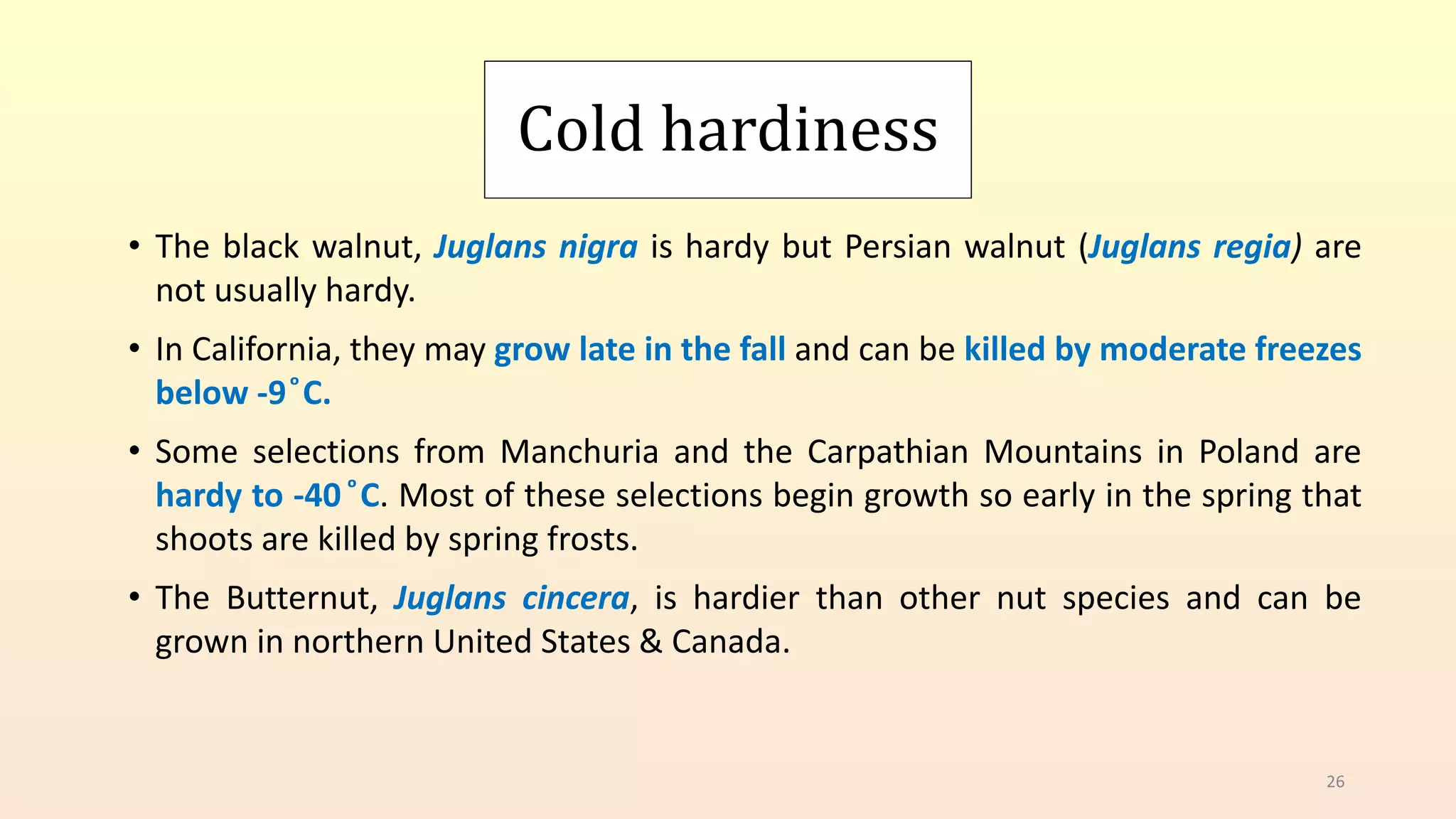 Cold hardiness

• The black walnut, Juglans nigra is hardy but Persian walnut (Juglans regia) are not usually hardy.

• In California, they may grow late in the fall and can be killed by moderate freezes below -9˚C.

• Some selections from Manchuria and the Carpathian Mountains in Poland are hardy to -40˚C. Most of these selections begin growth so early in the spring that shoots are killed by spring frosts.

• The Butternut, Juglans cincera, is hardier than other nut species and can be grown in northern United States & Canada.

26